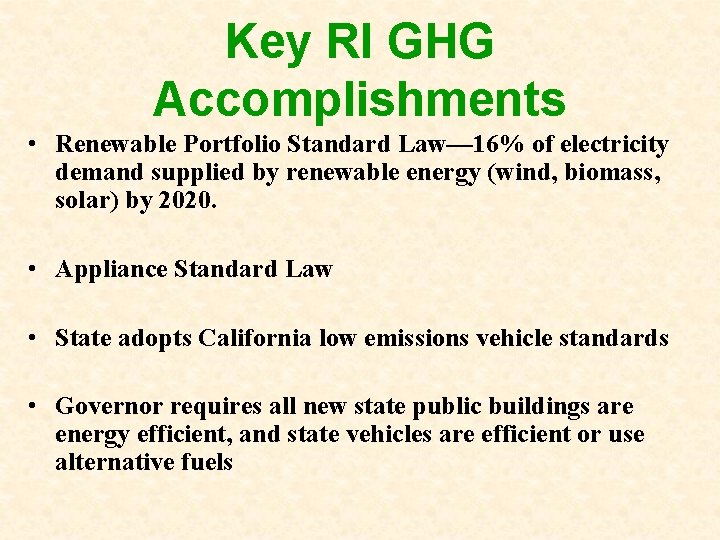 Key RI GHG Accomplishments

• Renewable Portfolio Standard Law—16% of electricity demand supplied by renewable energy (wind, biomass, solar) by 2020.

• Appliance Standard Law

• State adopts California low emissions vehicle standards

• Governor requires all new state public buildings are energy efficient, and state vehicles are efficient or use alternative fuels